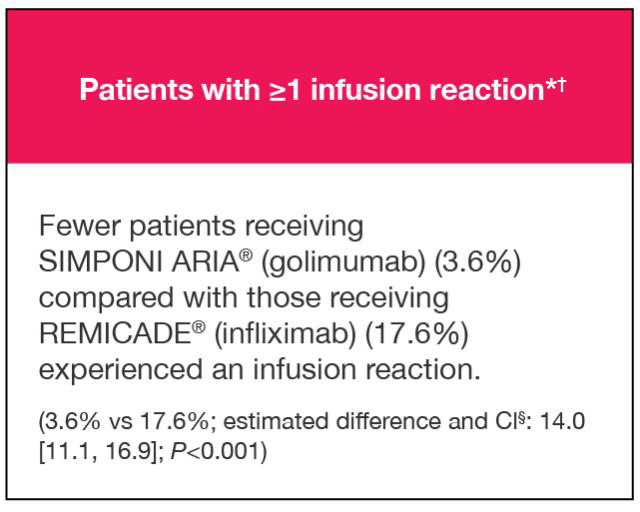 Patients with ≥1 infusion reaction*†

Fewer patients receiving SIMPONI ARIA® (golimumab) (3.6%) compared with those receiving REMICADE® (infliximab) (17.6%) experienced an infusion reaction.

(3.6% vs 17.6%; estimated difference and CI§: 14.0 [11.1, 16.9]; P<0.001)